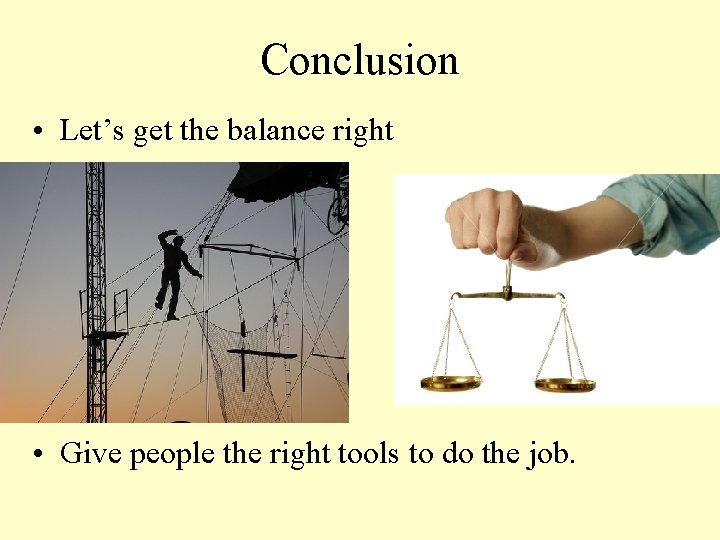 Conclusion

• Let’s get the balance right

• Give people the right tools to do the job.